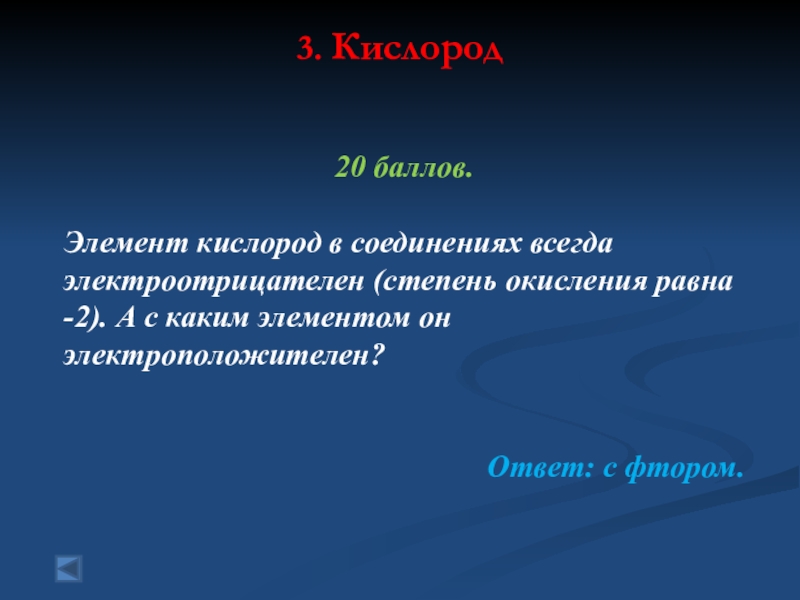 3. Кислород

20 баллов.

Элемент кислород в соединениях всегда электроотрицателен (степень окисления равна -2). А с каким элементом он электроположителен?

Ответ: с фтором.